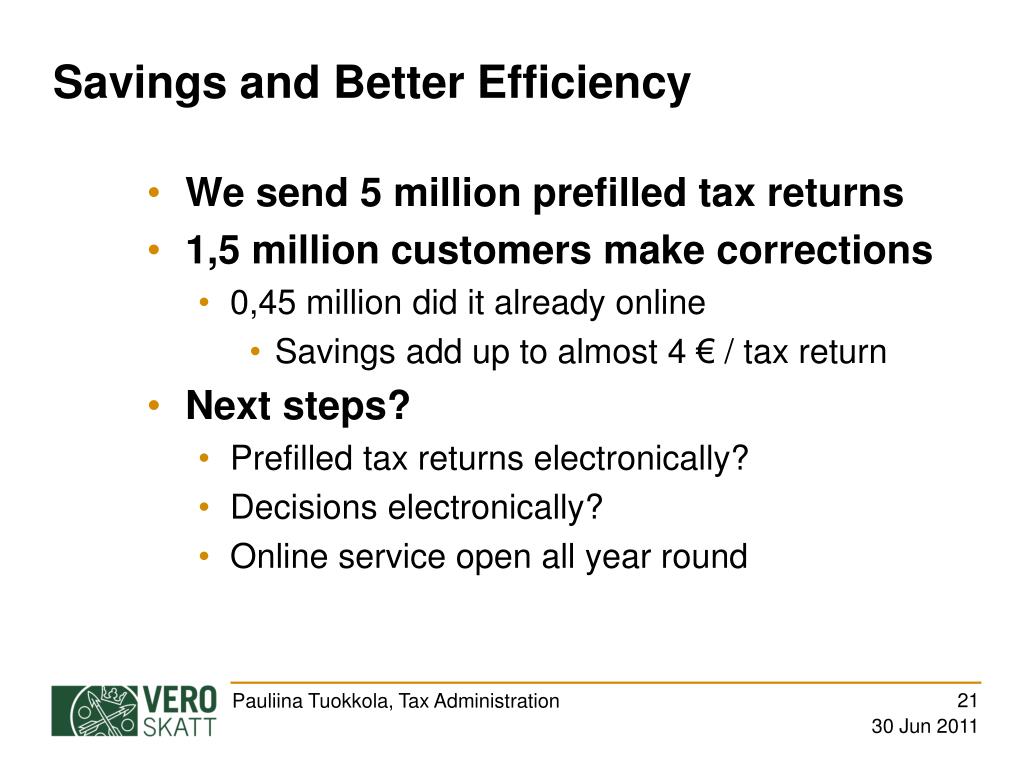 Savings and Better Efficiency

• We send 5 million prefilled tax returns
• 1,5 million customers make corrections
  • 0,45 million did it already online
    • Savings add up to almost 4 € / tax return
• Next steps?
  • Prefilled tax returns electronically?
  • Decisions electronically?
  • Online service open all year round

VERO SKATT

Pauliina Tuokkola, Tax Administration

21

30 Jun 2011